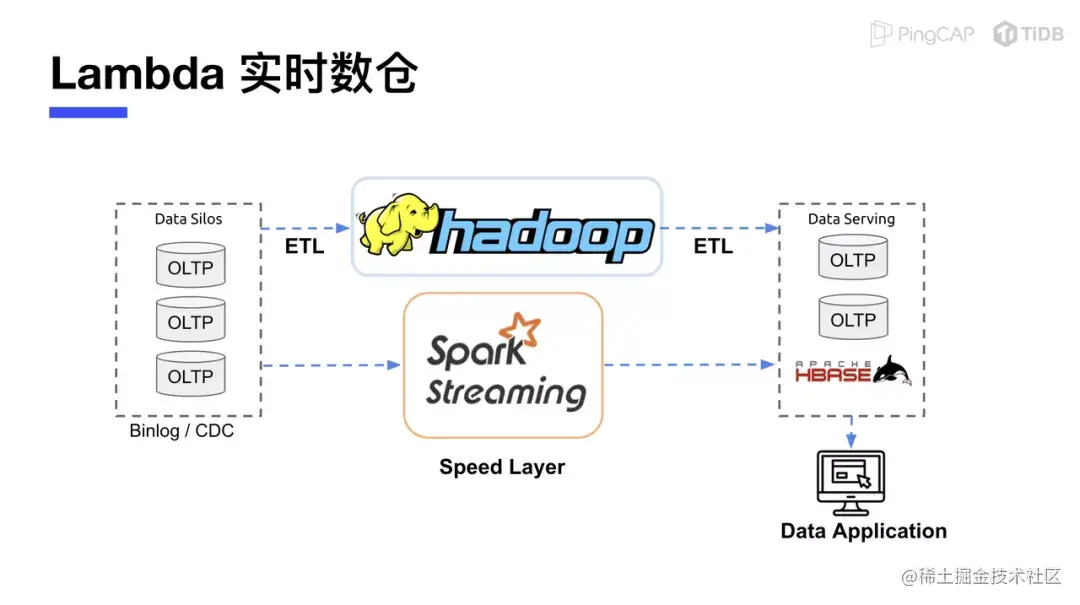 PingCAP TiDB

Lambda 实时数仓

Data Silos

OLTP

OLTP

OLTP

Binlog / CDC

ETL

hadoop

ETL

Spark Streaming

Speed Layer

Data Serving

OLTP

OLTP

APACHE HBASE

Data Application

@稀土掘金技术社区